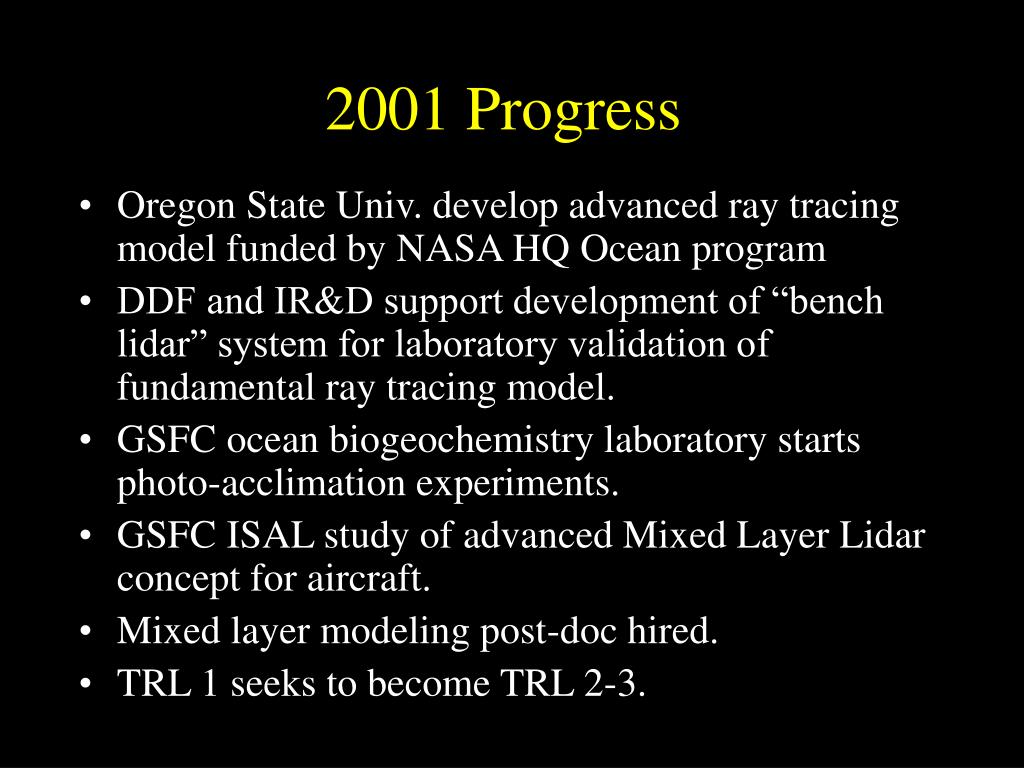 2001 Progress

• Oregon State Univ. develop advanced ray tracing model funded by NASA HQ Ocean program
• DDF and IR&D support development of “bench lidar” system for laboratory validation of fundamental ray tracing model.
• GSFC ocean biogeochemistry laboratory starts photo-acclimation experiments.
• GSFC ISAL study of advanced Mixed Layer Lidar concept for aircraft.
• Mixed layer modeling post-doc hired.
• TRL 1 seeks to become TRL 2-3.